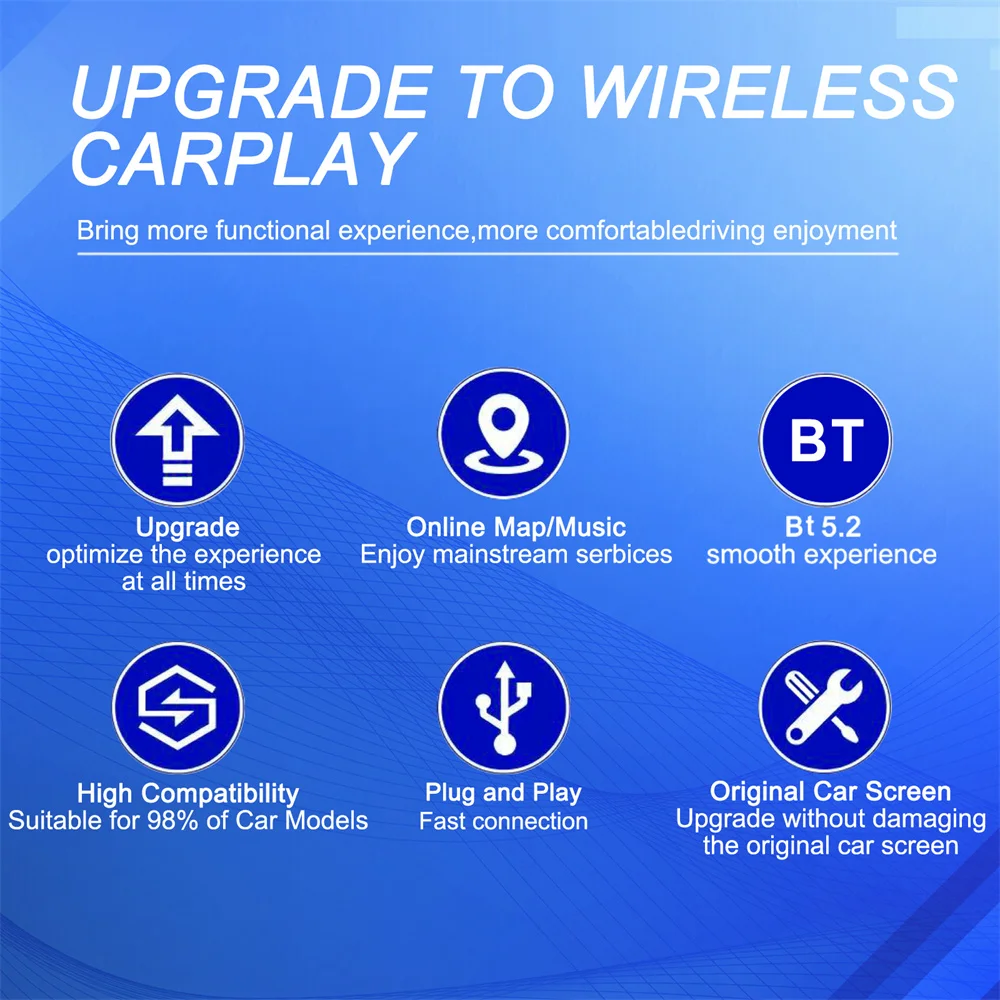 UPGRADE TO WIRELESS CARPLAY

Bring more functional experience,more comfortabledriving enjoyment

Upgrade
optimize the experience at all times

Online Map/Music
Enjoy mainstream serbices

BT

Bt 5.2
smooth experience

High Compatibility
Suitable for 98% of Car Models

Plug and Play
Fast connection

Original Car Screen
Upgrade without damaging the original car screen